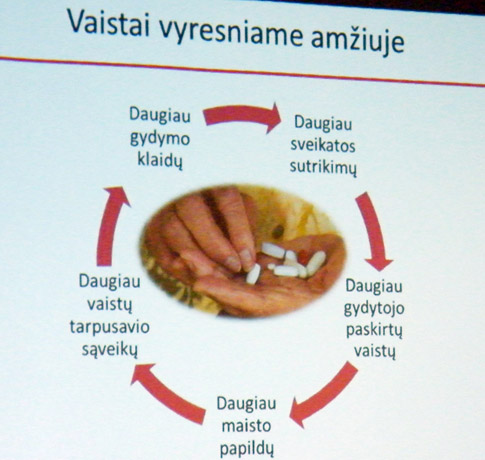 Vaistai vyresniame amžiuje

Daugiau gydymo klaidų

Daugiau sveikatos sutrikimų

Daugiau gydytojo paskirtų vaistų

Daugiau maisto papildų

Daugiau vaistų tarpusavio sąveikų